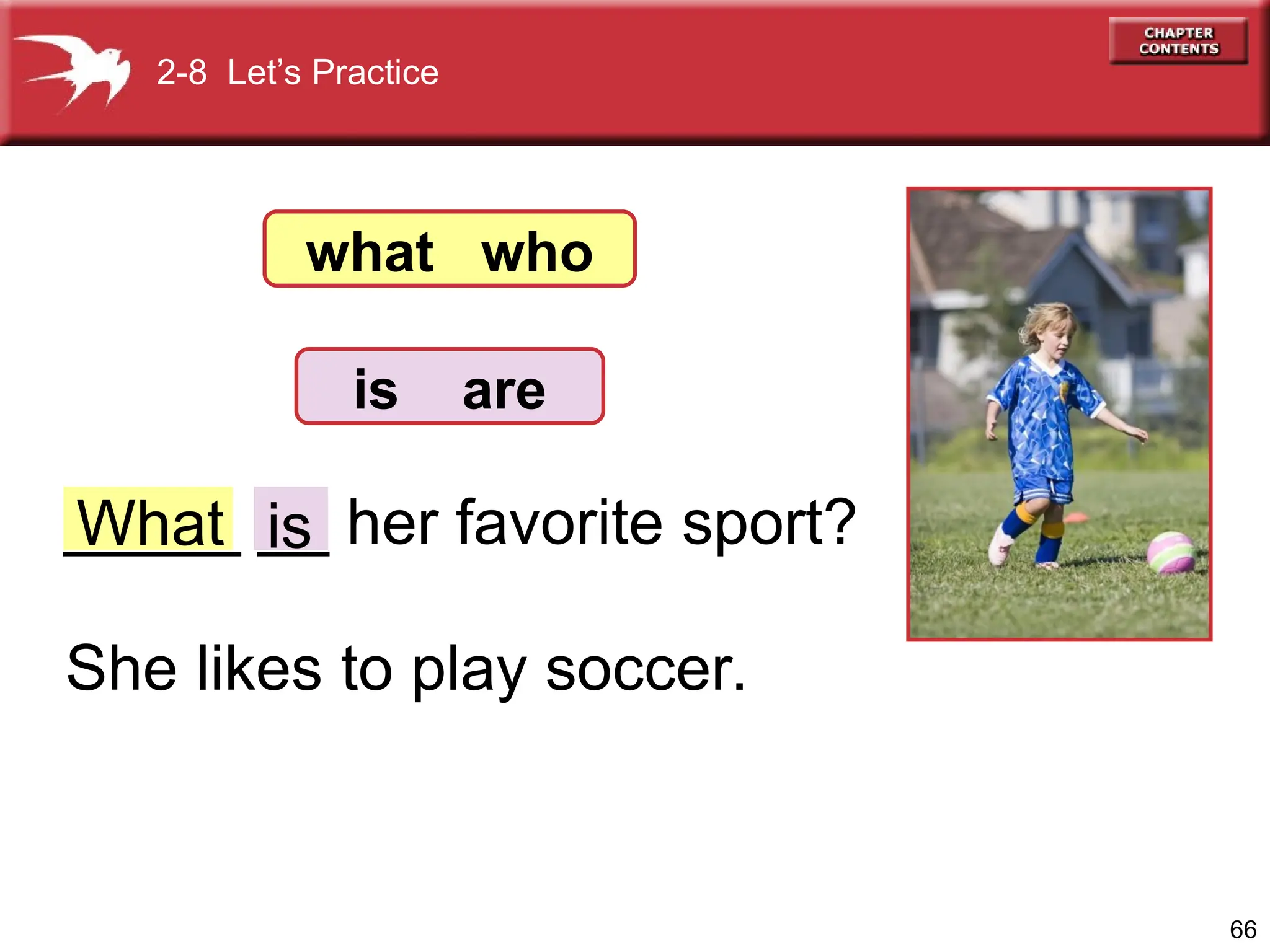 2-8 Let's Practice

CHAPTER CONTENTS

what who

is are

What is her favorite sport?

She likes to play soccer.

66